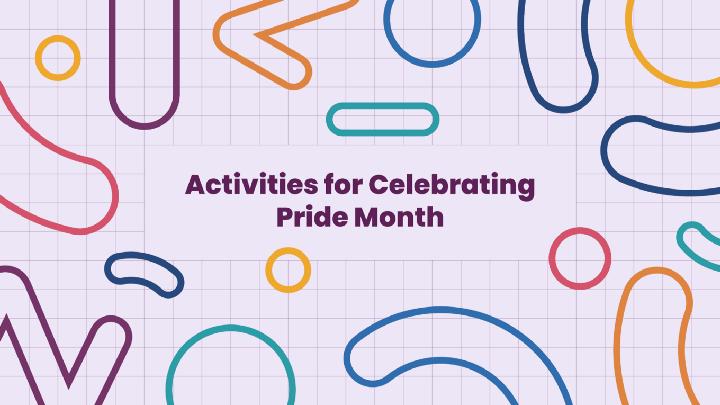 Activities for Celebrating Pride Month